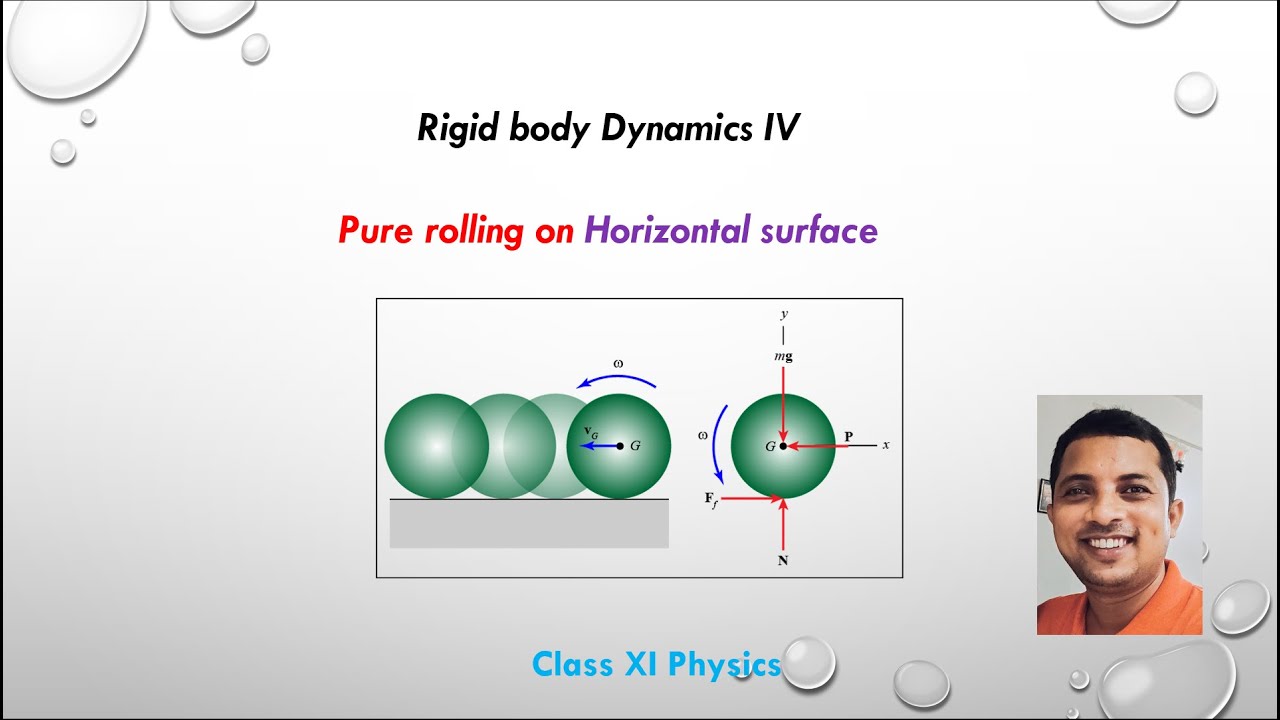 Rigid body Dynamics IV

Pure rolling on Horizontal surface

$\omega$

$\mathbf{v}_G$ $G$

$y$

$m\mathbf{g}$

$\omega$

$G$ $\mathbf{P}$ $x$

$\mathbf{F}_f$

$\mathbf{N}$

Class XI Physics